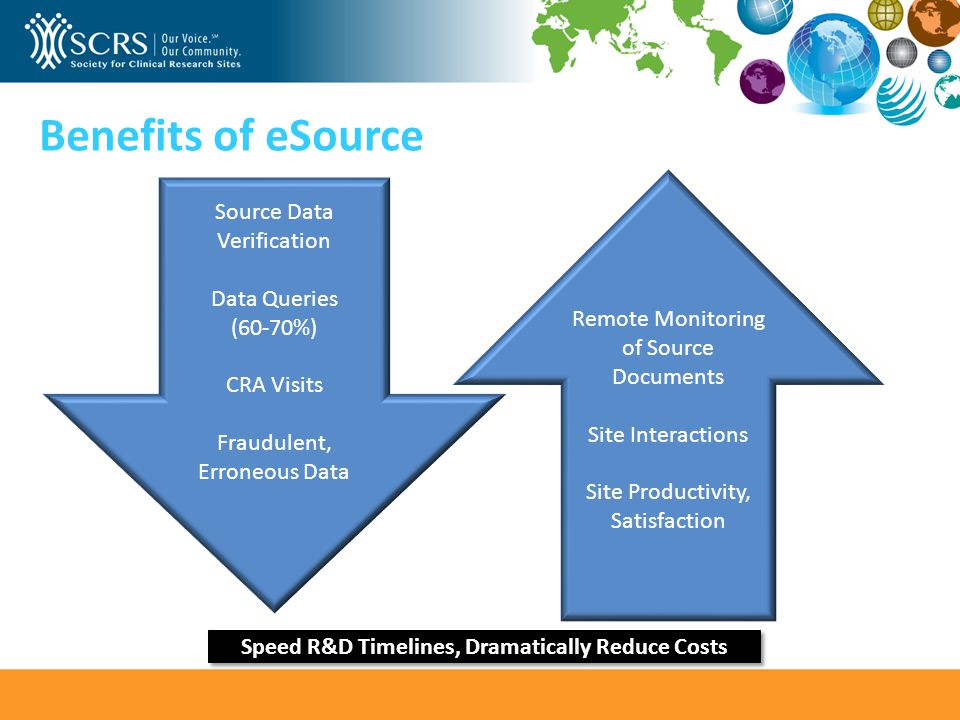 SCRS | Our Voice.℠ Our Community.
Society for Clinical Research Sites

Benefits of eSource

Source Data Verification

Data Queries (60-70%)

CRA Visits

Fraudulent, Erroneous Data

Remote Monitoring of Source Documents

Site Interactions

Site Productivity, Satisfaction

Speed R&D Timelines, Dramatically Reduce Costs